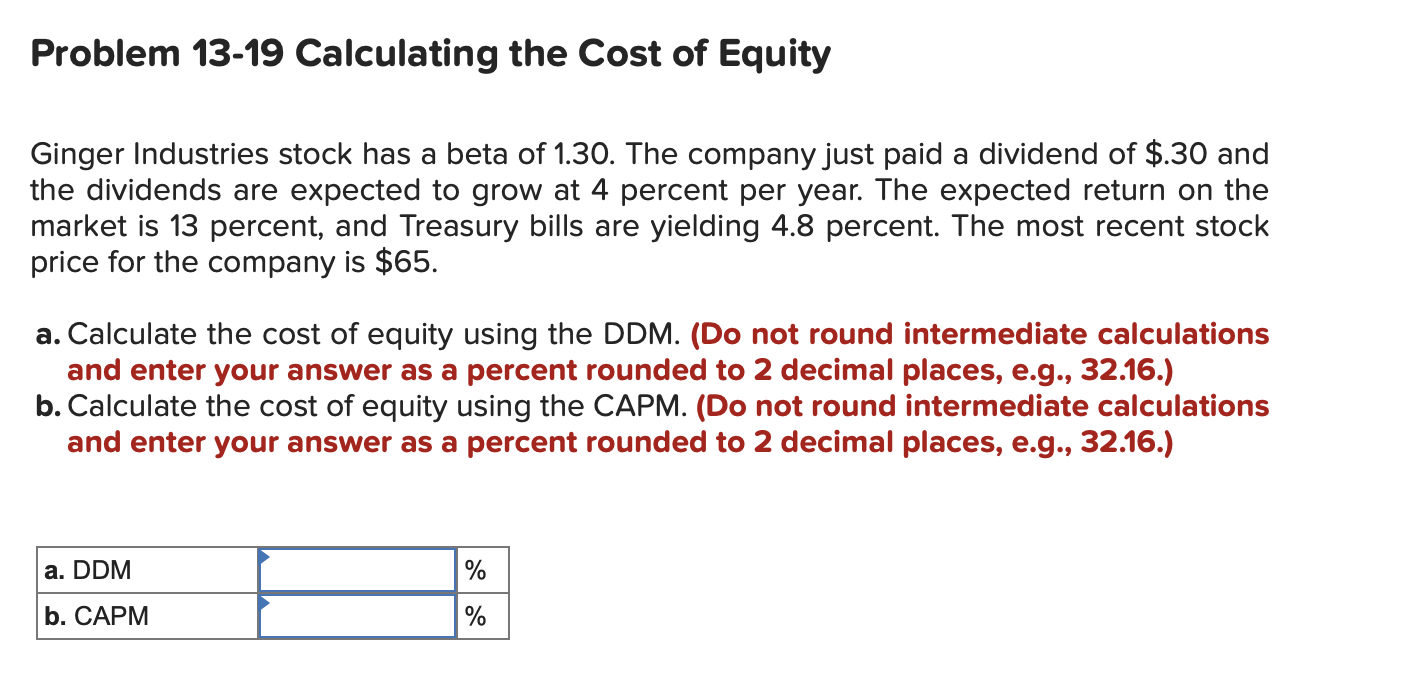 Problem 13-19 Calculating the Cost of Equity

Ginger Industries stock has a beta of 1.30. The company just paid a dividend of $.30 and the dividends are expected to grow at 4 percent per year. The expected return on the market is 13 percent, and Treasury bills are yielding 4.8 percent. The most recent stock price for the company is $65.

a. Calculate the cost of equity using the DDM. (Do not round intermediate calculations and enter your answer as a percent rounded to 2 decimal places, e.g., 32.16.)
b. Calculate the cost of equity using the CAPM. (Do not round intermediate calculations and enter your answer as a percent rounded to 2 decimal places, e.g., 32.16.)

| a. DDM | | % |
|---|---|---|
| b. CAPM | | % |